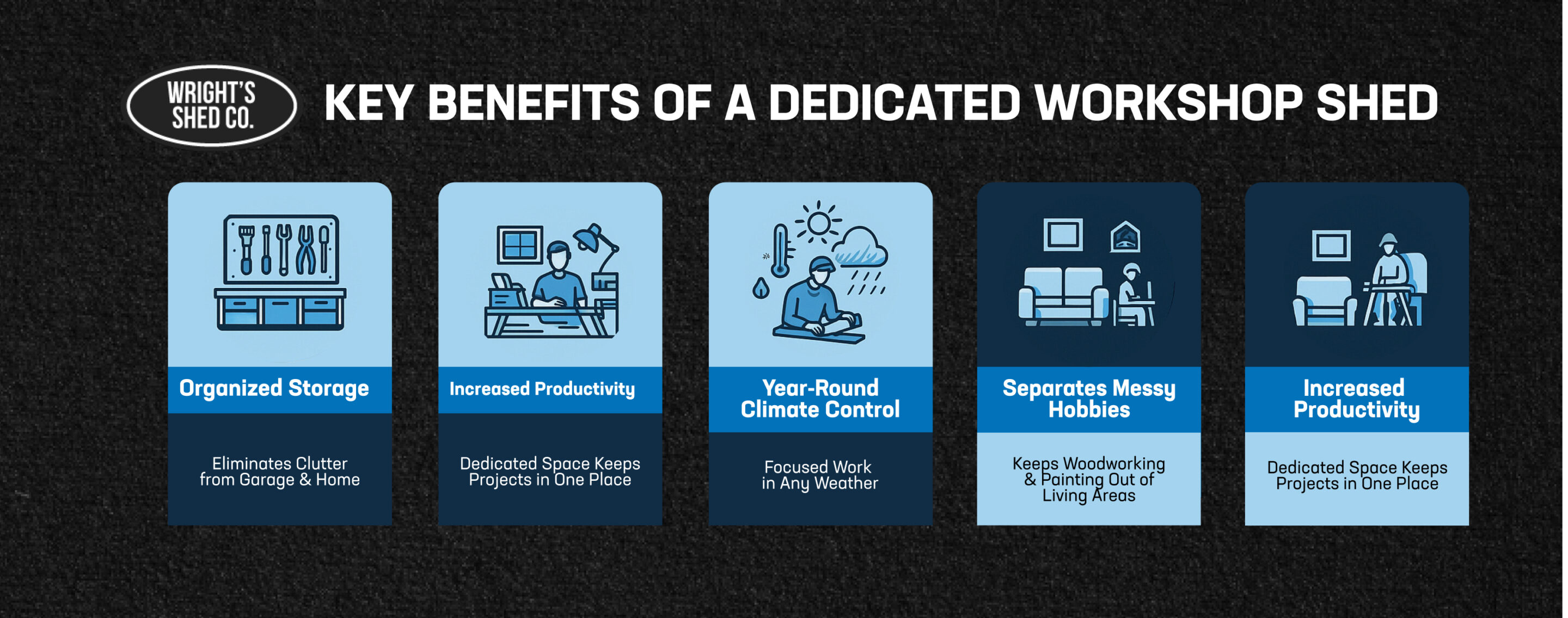 WRIGHT'S SHED CO.

KEY BENEFITS OF A DEDICATED WORKSHOP SHED

Organized Storage

Eliminates Clutter from Garage & Home

Increased Productivity

Dedicated Space Keeps Projects in One Place

Year-Round Climate Control

Focused Work in Any Weather

Separates Messy Hobbies

Keeps Woodworking & Painting Out of Living Areas

Increased Productivity

Dedicated Space Keeps Projects in One Place